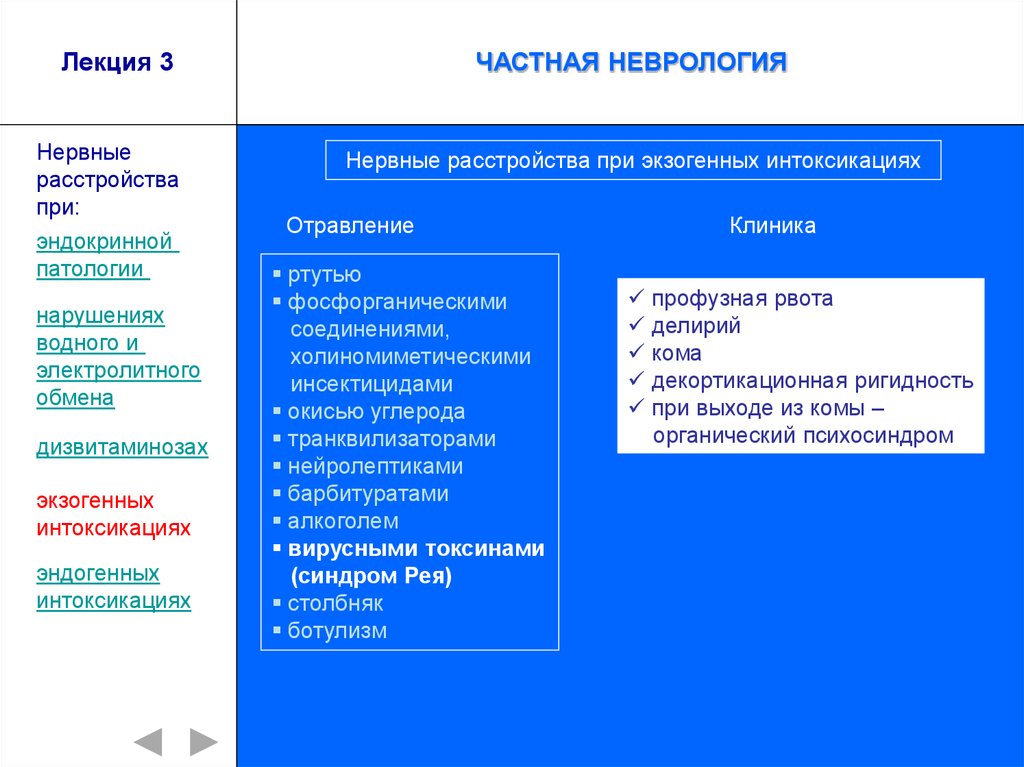 Лекция 3

ЧАСТНАЯ НЕВРОЛОГИЯ

Нервные расстройства при:

эндокринной патологии

нарушениях водного и электролитного обмена

дизвитаминозах

экзогенных интоксикациях

эндогенных интоксикациях

Нервные расстройства при экзогенных интоксикациях

Отравление

▪ ртутью
▪ фосфорганическими соединениями, холиномиметическими инсектицидами
▪ окисью углерода
▪ транквилизаторами
▪ нейролептиками
▪ барбитуратами
▪ алкоголем
▪ вирусными токсинами (синдром Рея)
▪ столбняк
▪ ботулизм

Клиника

✓ профузная рвота
✓ делирий
✓ кома
✓ декортикационная ригидность
✓ при выходе из комы – органический психосиндром